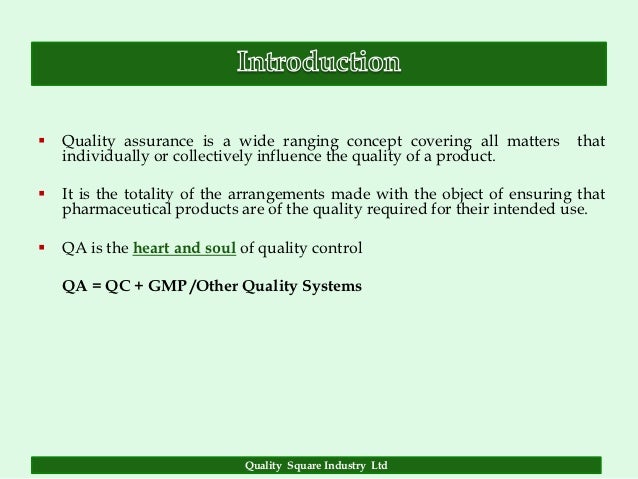 Introduction

▪ Quality assurance is a wide ranging concept covering all matters that individually or collectively influence the quality of a product.

▪ It is the totality of the arrangements made with the object of ensuring that pharmaceutical products are of the quality required for their intended use.

▪ QA is the heart and soul of quality control

QA = QC + GMP /Other Quality Systems

Quality Square Industry Ltd